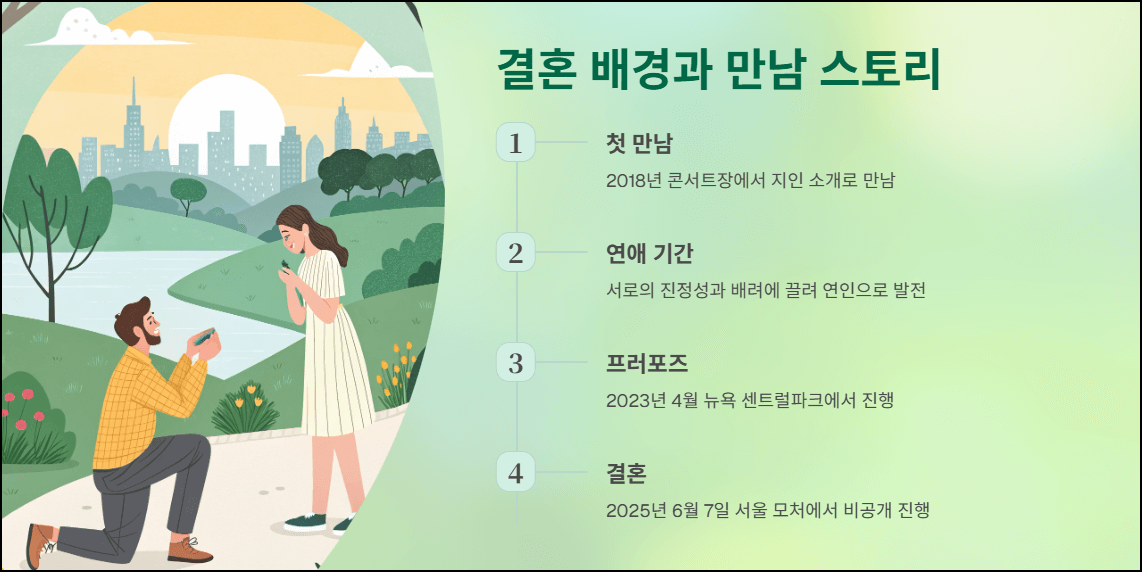 결혼 배경과 만남 스토리

1 첫 만남
2018년 콘서트장에서 지인 소개로 만남

2 연애 기간
서로의 진정성과 배려에 끌려 연인으로 발전

3 프러포즈
2023년 4월 뉴욕 센트럴파크에서 진행

4 결혼
2025년 6월 7일 서울 모처에서 비공개 진행